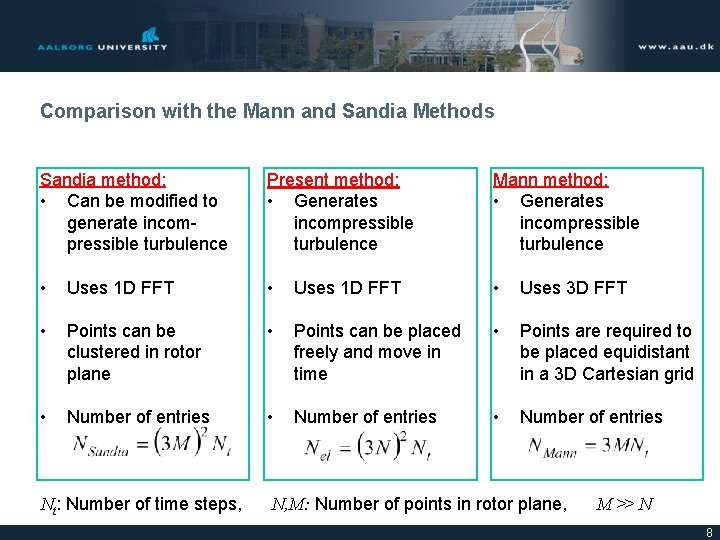 AALBORG UNIVERSITY

www.aau.dk

Comparison with the Mann and Sandia Methods

Sandia method:
• Can be modified to generate incompressible turbulence
• Uses 1D FFT
• Points can be clustered in rotor plane
• Number of entries $N_{Sandia} = (3M)^2 N_t$

Present method:
• Generates incompressible turbulence
• Uses 1D FFT
• Points can be placed freely and move in time
• Number of entries $N_{el} = (3N)^2 N_t$

Mann method:
• Generates incompressible turbulence
• Uses 3D FFT
• Points are required to be placed equidistant in a 3D Cartesian grid
• Number of entries $N_{Mann} = 3MN_t$

$N_t$: Number of time steps, $N,M$: Number of points in rotor plane, $M \gg N$

8